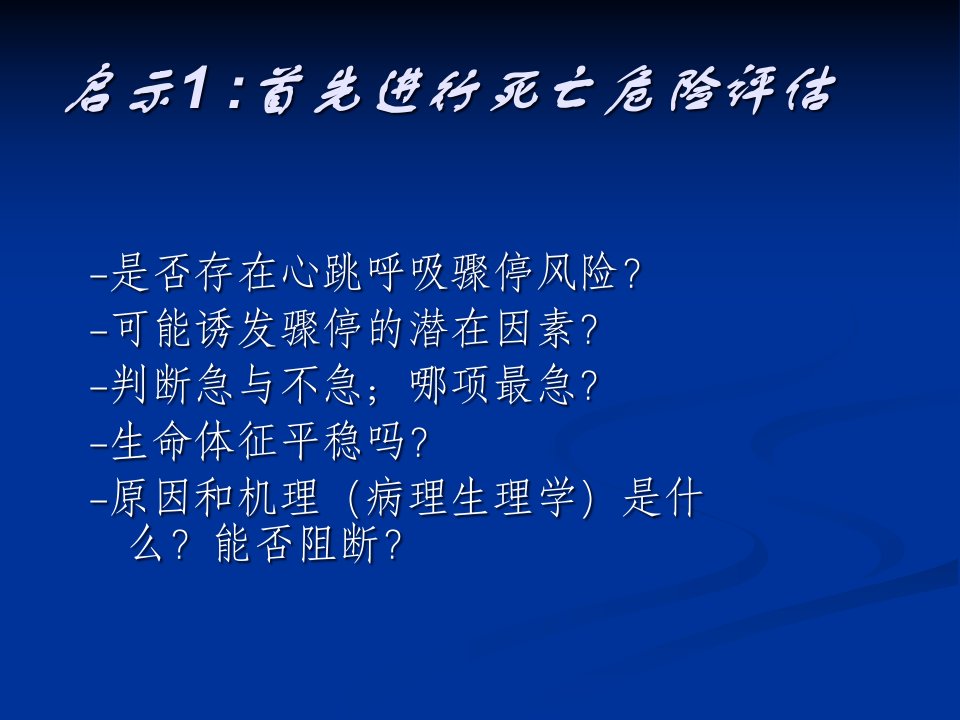 启示1：首先进行死亡危险评估

-是否存在心跳呼吸骤停风险?
-可能诱发骤停的潜在因素?
-判断急与不急；哪项最急?
-生命体征平稳吗?
-原因和机理（病理生理学）是什么？能否阻断?